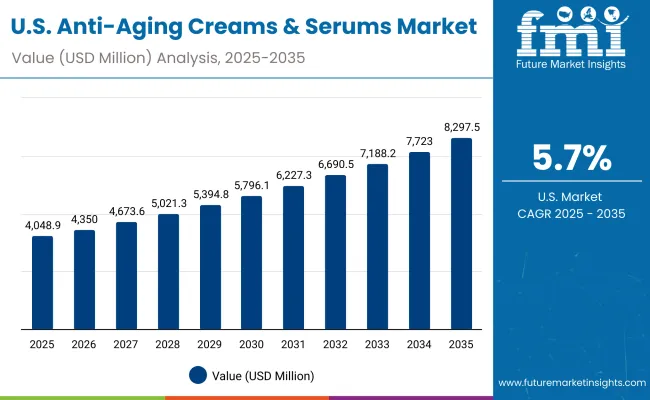 U.S. Anti-Aging Creams & Serums Market

Value (USD Million) Analysis, 2025-2035

fmi
Future Market Insights

4,048.9
4,350
4,673.6
5,021.3
5,394.8
5,796.1
6,227.3
6,690.5
7,188.2
7,723
8,297.5

2025
2026
2027
2028
2029
2030
2031
2032
2033
2034
2035

Value (USD Million)

5.7%

U.S. Market
CAGR 2025 - 2035

www.futuremarketinsights.com